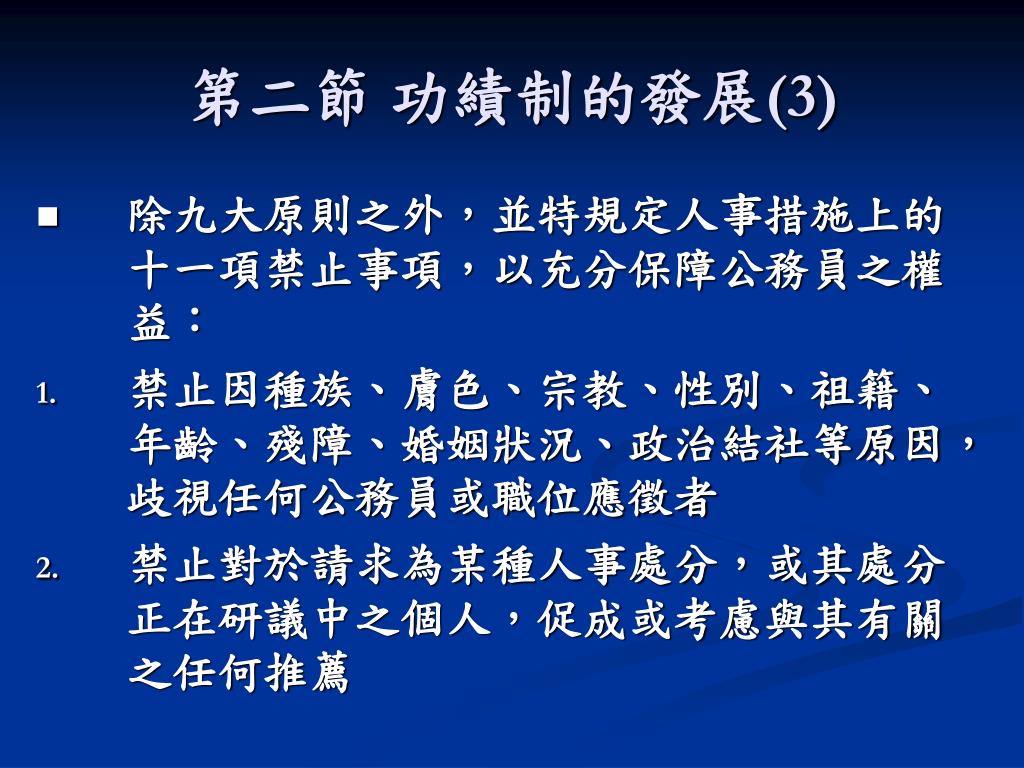 第二節 功績制的發展(3)

■ 除九大原則之外，並特規定人事措施上的十一項禁止事項，以充分保障公務員之權益：

1. 禁止因種族、膚色、宗教、性別、祖籍、年齡、殘障、婚姻狀況、政治結社等原因，歧視任何公務員或職位應徵者

2. 禁止對於請求為某種人事處分，或其處分正在研議中之個人，促成或考慮與其有關之任何推薦